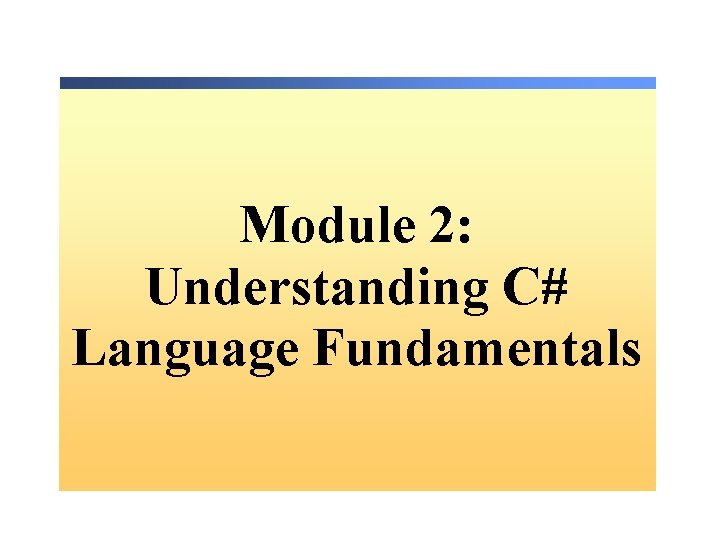 Module 2:
Understanding C#
Language Fundamentals